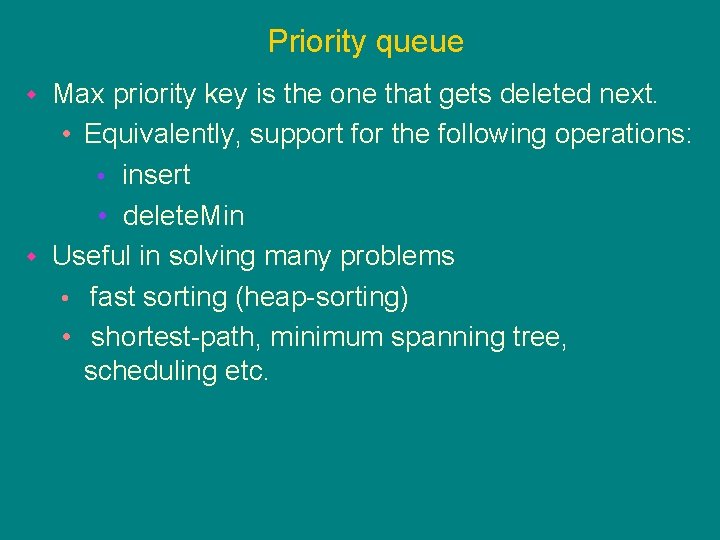 Priority queue

- Max priority key is the one that gets deleted next.
  - Equivalently, support for the following operations:
    - insert
    - deleteMin
- Useful in solving many problems
  - fast sorting (heap-sorting)
  - shortest-path, minimum spanning tree, scheduling etc.